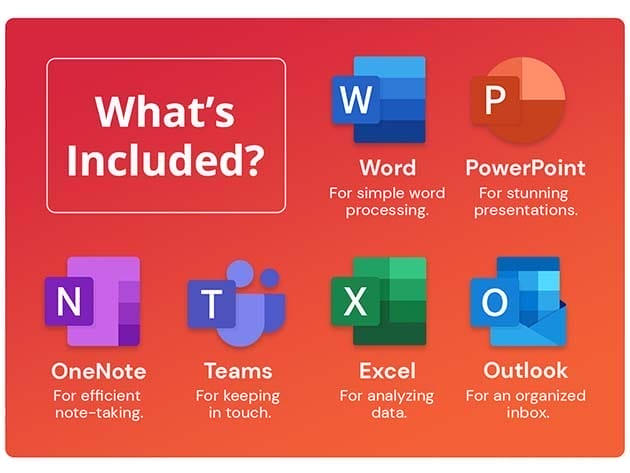 What's Included?

W

Word
For simple word processing.

P

PowerPoint
For stunning presentations.

N

OneNote
For efficient note-taking.

T

Teams
For keeping in touch.

X

Excel
For analyzing data.

O

Outlook
For an organized inbox.